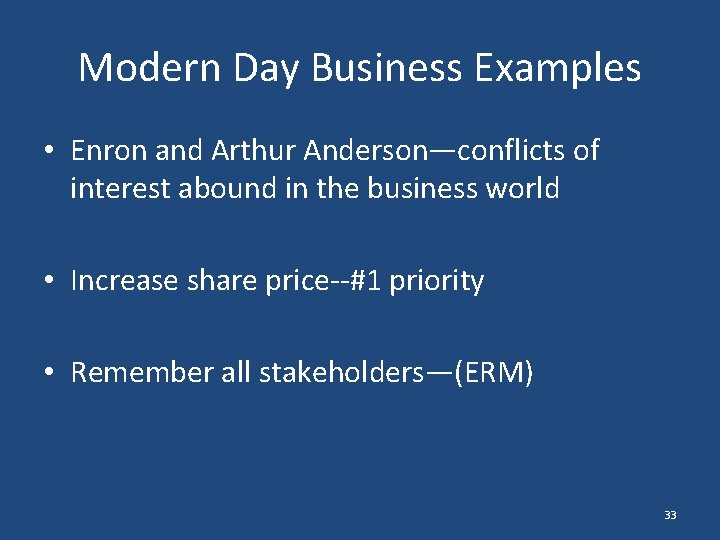 Modern Day Business Examples

• Enron and Arthur Anderson—conflicts of interest abound in the business world

• Increase share price--#1 priority

• Remember all stakeholders—(ERM)

33